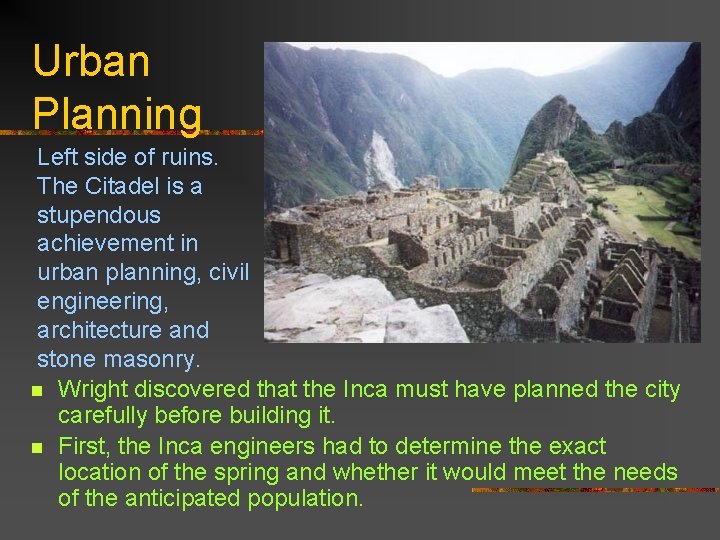 Urban Planning

Left side of ruins. The Citadel is a stupendous achievement in urban planning, civil engineering, architecture and stone masonry.

- Wright discovered that the Inca must have planned the city carefully before building it.
- First, the Inca engineers had to determine the exact location of the spring and whether it would meet the needs of the anticipated population.